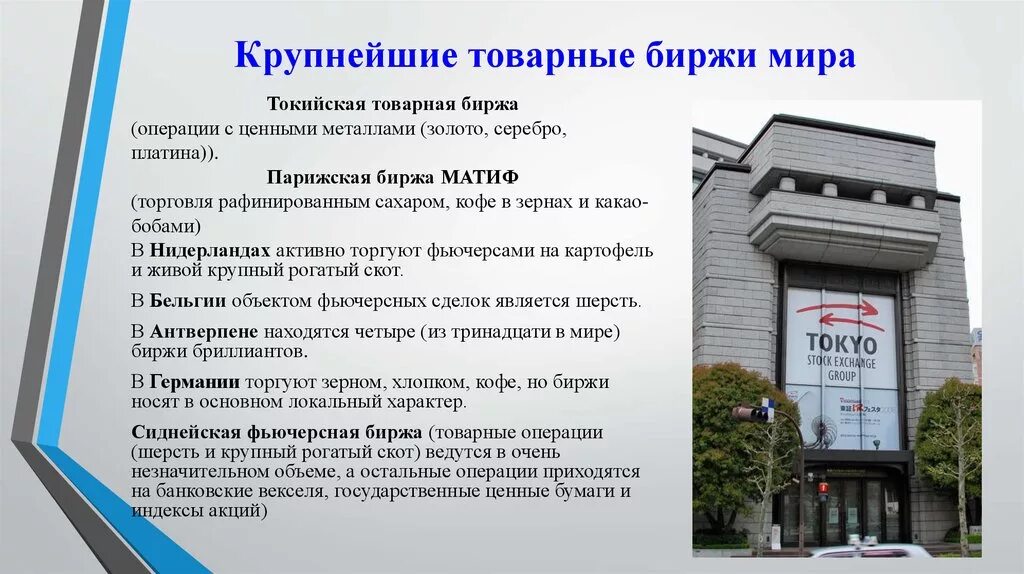 Крупнейшие товарные биржи мира

Токийская товарная биржа
(операции с ценными металлами (золото, серебро, платина)).

Парижская биржа МАТИФ
(торговля рафинированным сахаром, кофе в зернах и какао-бобами)

В Нидерландах активно торгуют фьючерсами на картофель и живой крупный рогатый скот.

В Бельгии объектом фьючерсных сделок является шерсть.

В Антверпене находятся четыре (из тринадцати в мире) биржи бриллиантов.

В Германии торгуют зерном, хлопком, кофе, но биржи носят в основном локальный характер.

Сиднейская фьючерсная биржа (товарные операции (шерсть и крупный рогатый скот) ведутся в очень незначительном объеме, а остальные операции приходятся на банковские векселя, государственные ценные бумаги и индексы акций)

TOKYO
STOCK EXCHANGE
GROUP